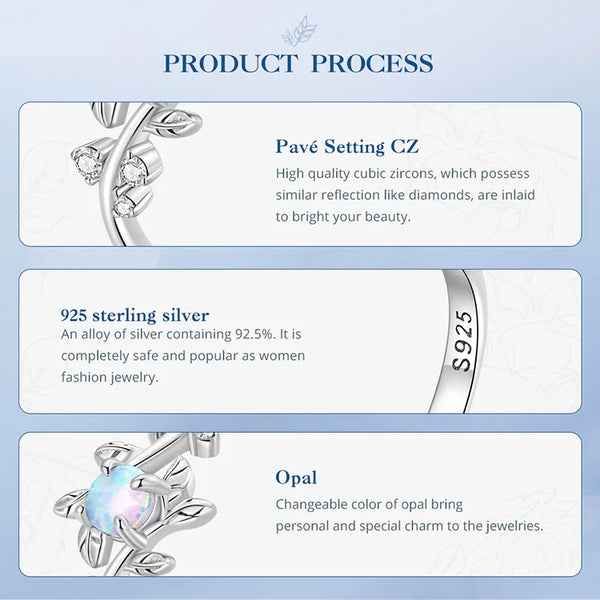 PRODUCT PROCESS

Pavé Setting CZ
High quality cubic zircons, which possess similar reflection like diamonds, are inlaid to bright your beauty.

925 sterling silver
An alloy of silver containing 92.5%. It is completely safe and popular as women fashion jewelry.

S925

Opal
Changeable color of opal bring personal and special charm to the jewelries.